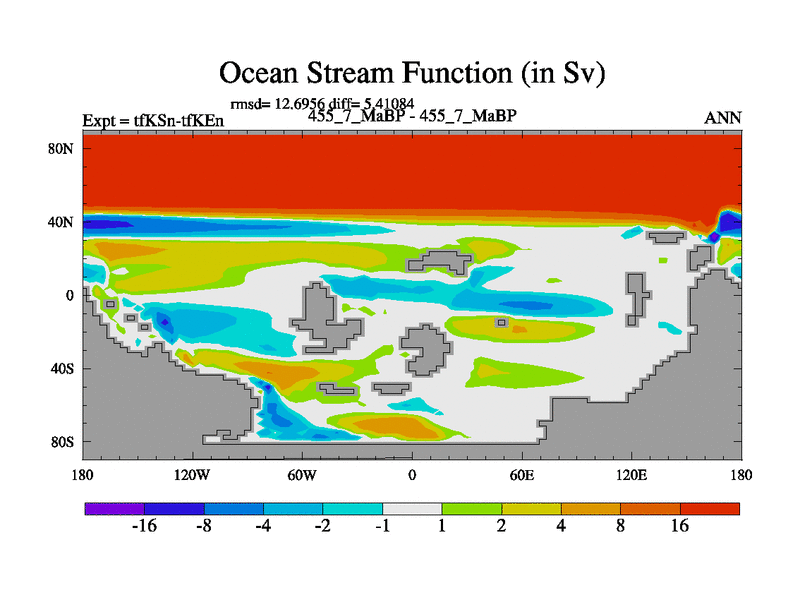 Ocean Stream Function (in Sv)

rmsd= 12.6956 diff= 5.41084

Expt = tfKSn-tfKEn

455_7_MaBP - 455_7_MaBP

ANN

80N

40N

0

40S

80S

180

120W

60W

0

60E

120E

180

-16 -8 -4 -2 -1 1 2 4 8 16